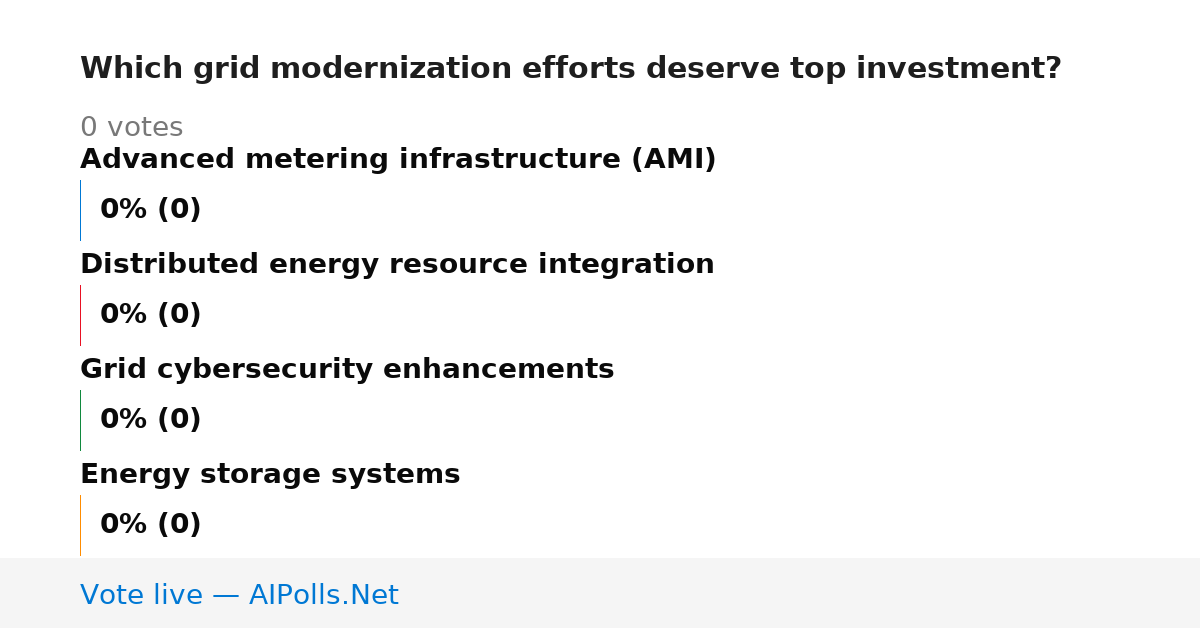 Which grid modernization efforts deserve top investment?

0 votes

Advanced metering infrastructure (AMI)

0% (0)

Distributed energy resource integration

0% (0)

Grid cybersecurity enhancements

0% (0)

Energy storage systems

0% (0)

Vote live — AIPolls.Net